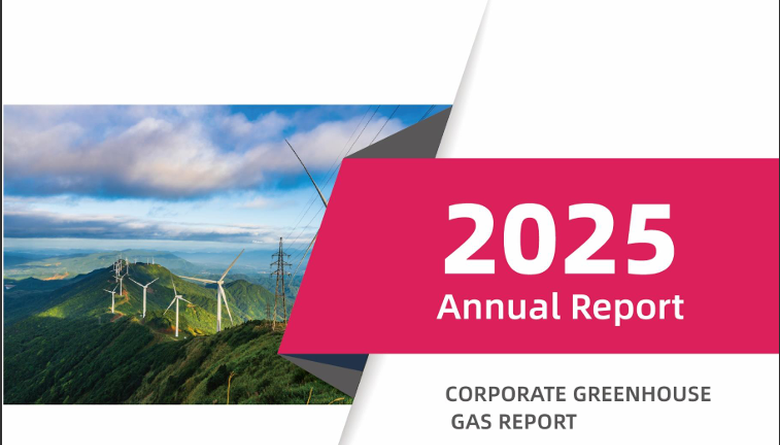 2025
Annual Report

CORPORATE GREENHOUSE GAS REPORT